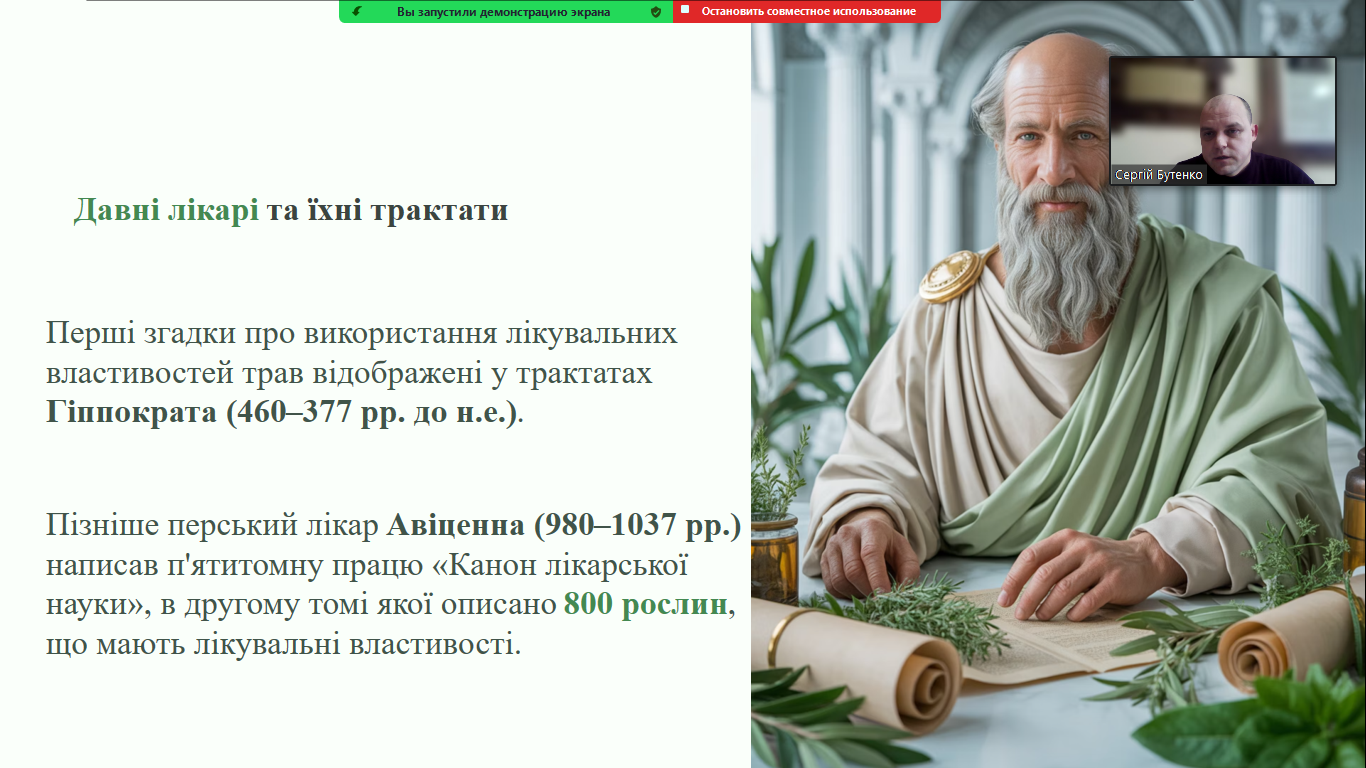 Вы запустили демонстрацию экрана

Остановить совместное использование

Сергій Бутенко

Давні лікарі та їхні трактати

Перші згадки про використання лікувальних властивостей трав відображені у трактатах Гіппократа (460–377 рр. до н.е.).

Пізніше перський лікар Авіценна (980–1037 рр.) написав п'ятитомну працю «Канон лікарської науки», в другому томі якої описано 800 рослин, що мають лікувальні властивості.